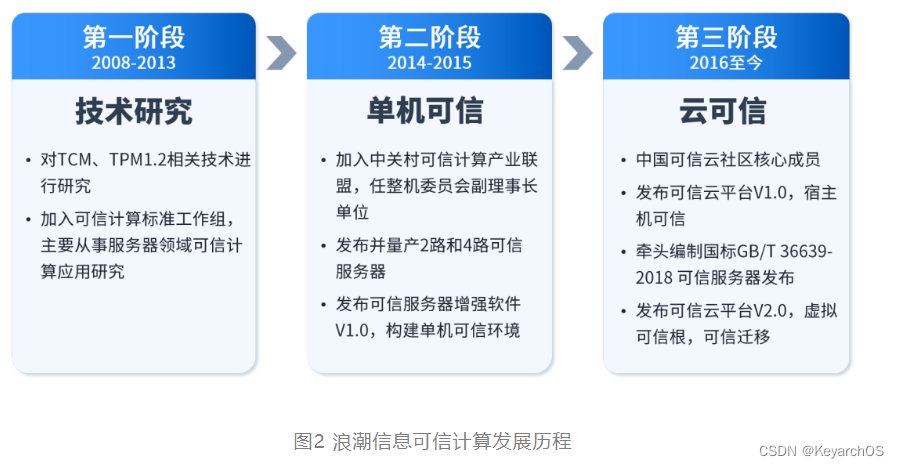 第一阶段
2008-2013

技术研究

• 对TCM、TPM1.2相关技术进行研究
• 加入可信计算标准工作组，主要从事服务器领域可信计算应用研究

第二阶段
2014-2015

单机可信

• 加入中关村可信计算产业联盟，任整机委员会副理事长单位
• 发布并量产2路和4路可信服务器
• 发布可信服务器增强软件V1.0，构建单机可信环境

第三阶段
2016至今

云可信

• 中国可信云社区核心成员
• 发布可信云平台V1.0，宿主机可信
• 牵头编制国标GB/T 36639-2018 可信服务器发布
• 发布可信云平台V2.0，虚拟可信根，可信迁移

图2 浪潮信息可信计算发展历程

CSDN @KeyarchOS